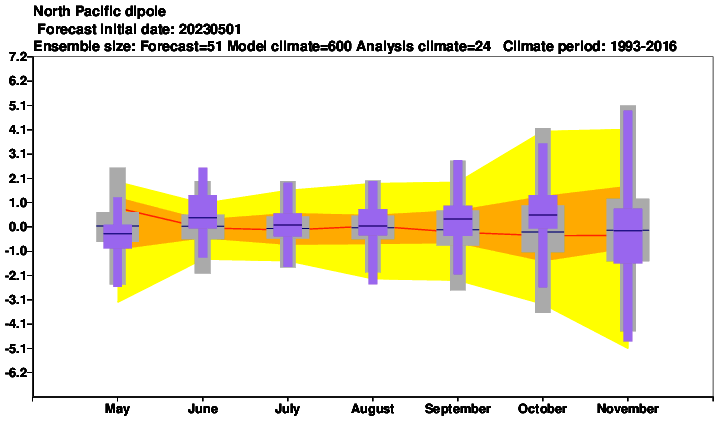 North Pacific dipole
Forecast initial date: 20230501
Ensemble size: Forecast=51 Model climate=600 Analysis climate=24 Climate period: 1993-2016

7.2
6.2
5.1
4.1
3.1
2.1
1.0
0.0
-1.0
-2.1
-3.1
-4.1
-5.1
-6.2

May June July August September October November